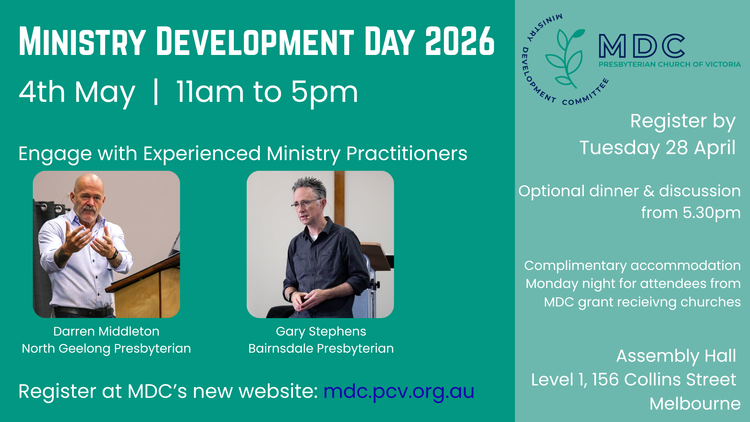 MINISTRY DEVELOPMENT DAY 2026

4th May | 11am to 5pm

Engage with Experienced Ministry Practitioners

Darren Middleton
North Geelong Presbyterian

Gary Stephens
Bairnsdale Presbyterian

Register at MDC's new website: mdc.pcv.org.au

MINISTRY DEVELOPMENT COMMITTEE

MDC
PRESBYTERIAN CHURCH OF VICTORIA

Register by
Tuesday 28 April

Optional dinner & discussion from 5.30pm

Complimentary accommodation Monday night for attendees from MDC grant recieivng churches

Assembly Hall
Level 1, 156 Collins Street
Melbourne